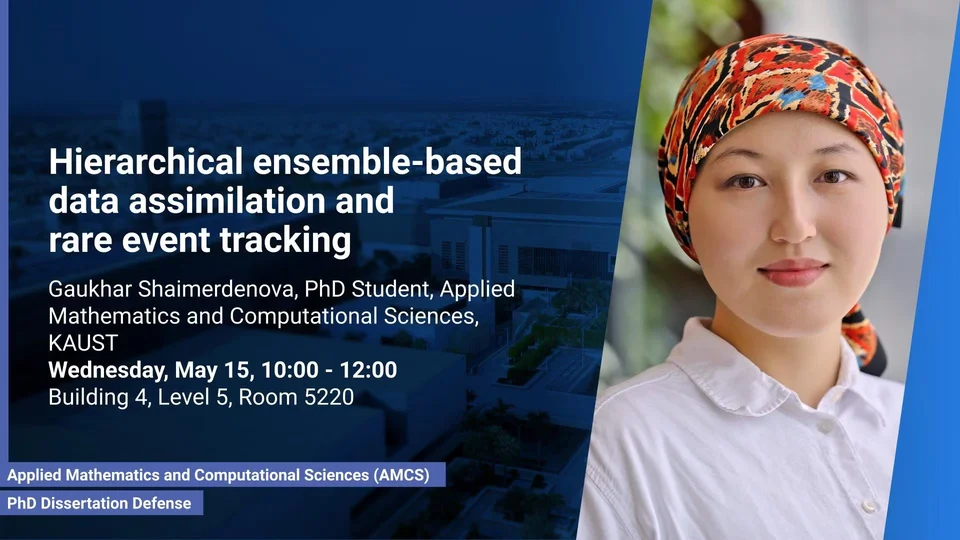 Hierarchical ensemble-based data assimilation and rare event tracking

Gaukhar Shaimerdenova, PhD Student, Applied Mathematics and Computational Sciences, KAUST

Wednesday, May 15, 10:00 - 12:00

Building 4, Level 5, Room 5220

Applied Mathematics and Computational Sciences (AMCS)

PhD Dissertation Defense